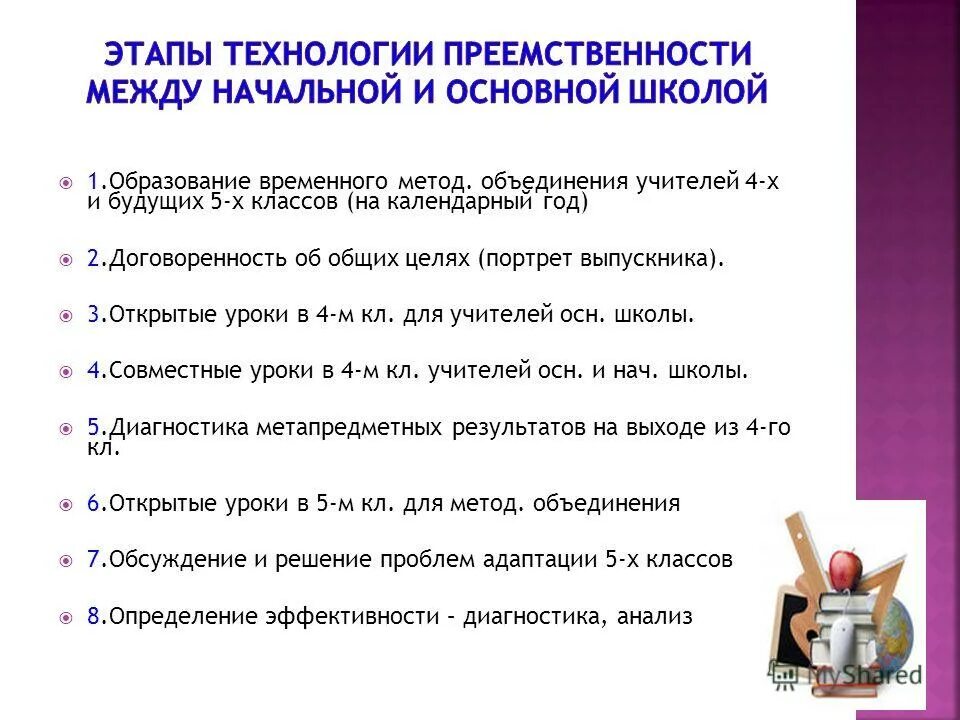 ЭТАПЫ ТЕХНОЛОГИИ ПРЕЕМСТВЕННОСТИ МЕЖДУ НАЧАЛЬНОЙ И ОСНОВНОЙ ШКОЛОЙ

1.Образование временного метод. объединения учителей 4-х и будущих 5-х классов (на календарный год)

2.Договоренность об общих целях (портрет выпускника).

3.Открытые уроки в 4-м кл. для учителей осн. школы.

4.Совместные уроки в 4-м кл. учителей осн. и нач. школы.

5.Диагностика метапредметных результатов на выходе из 4-го кл.

6.Открытые уроки в 5-м кл. для метод. объединения

7.Обсуждение и решение проблем адаптации 5-х классов

8.Определение эффективности – диагностика, анализ

MyShared